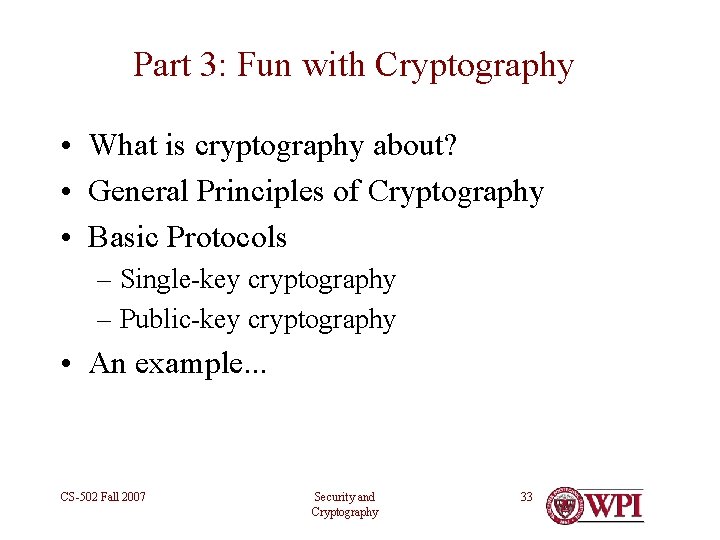 Part 3: Fun with Cryptography

• What is cryptography about?
• General Principles of Cryptography
• Basic Protocols
– Single-key cryptography
– Public-key cryptography
• An example...

CS-502 Fall 2007

Security and Cryptography

33

WPI